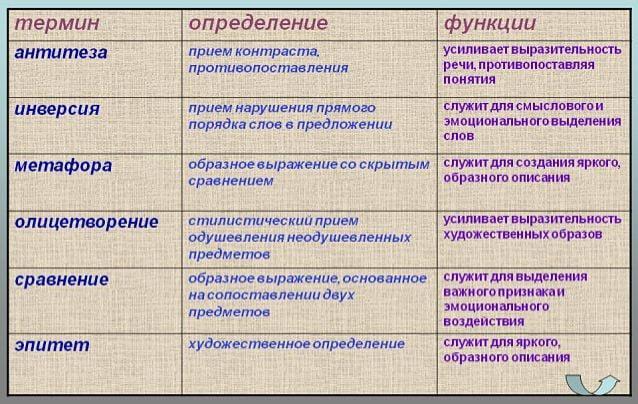 | термин | определение | функции |
|---|---|---|
| антитеза | прием контраста, противопоставления | усиливает выразительность речи, противопоставляя понятия |
| инверсия | прием нарушения прямого порядка слов в предложении | служит для смыслового и эмоционального выделения слов |
| метафора | образное выражение со скрытым сравнением | служит для создания яркого, образного описания |
| олицетворение | стилистический прием одушевления неодушевленных предметов | усиливает выразительность художественных образов |
| сравнение | образное выражение, основанное на сопоставлении двух предметов | служит для выделения важного признака и эмоционального воздействия |
| эпитет | художественное определение | служит для яркого, образного описания |